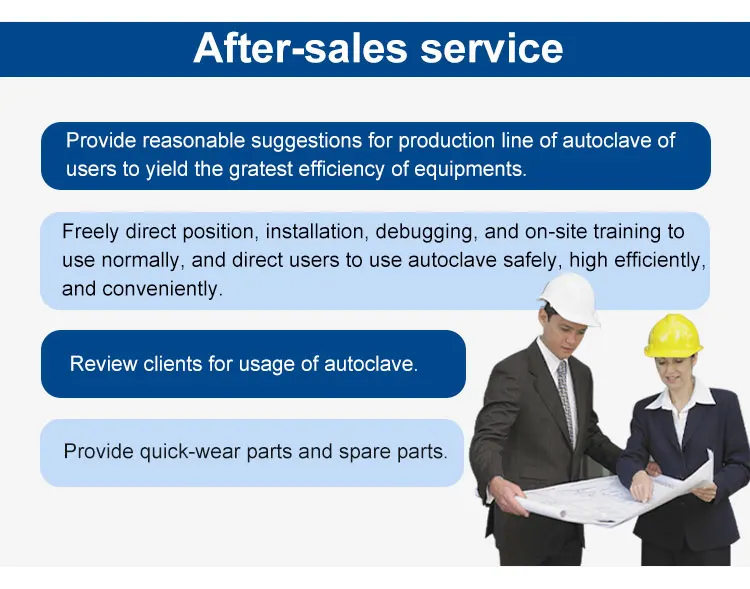 After-sales service

Provide reasonable suggestions for production line of autoclave of users to yield the gratest efficiency of equipments.

Freely direct position, installation, debugging, and on-site training to use normally, and direct users to use autoclave safely, high efficiently, and conveniently.

Review clients for usage of autoclave.

Provide quick-wear parts and spare parts.